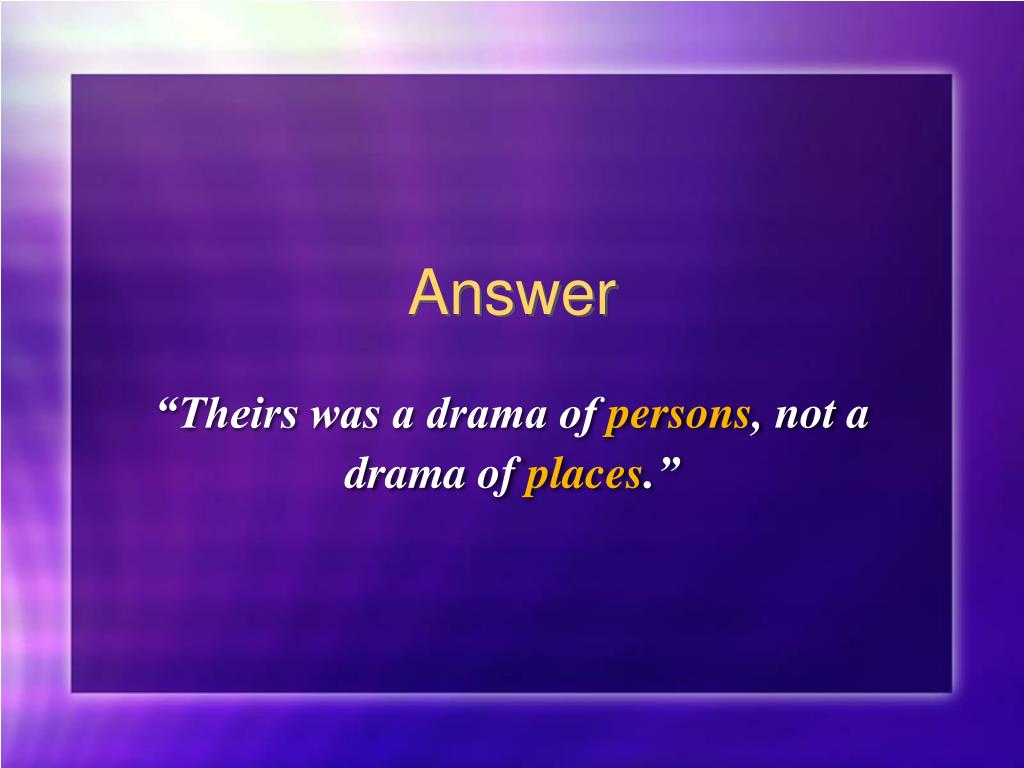 Answer

“Theirs was a drama of persons, not a drama of places.”